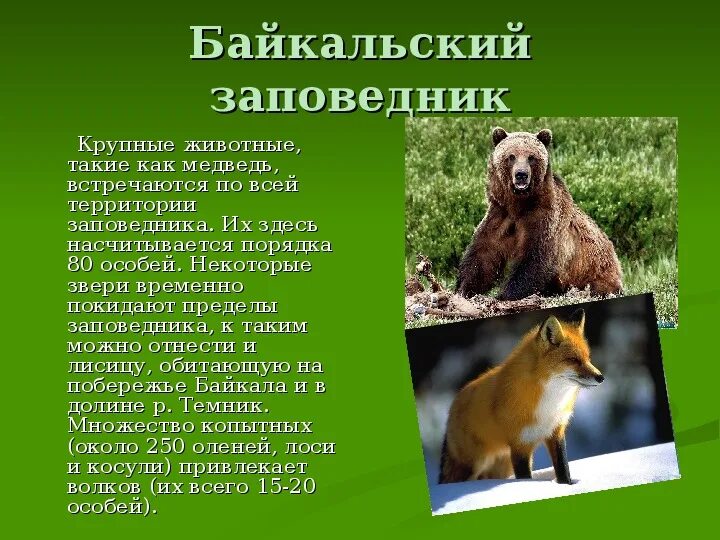 Байкальский заповедник

Крупные животные, такие как медведь, встречаются по всей территории заповедника. Их здесь насчитывается порядка 80 особей. Некоторые звери временно покидают пределы заповедника, к таким можно отнести и лисицу, обитающую на побережье Байкала и в долине р. Темник. Множество копытных (около 250 оленей, лоси и косули) привлекает волков (их всего 15-20 особей).